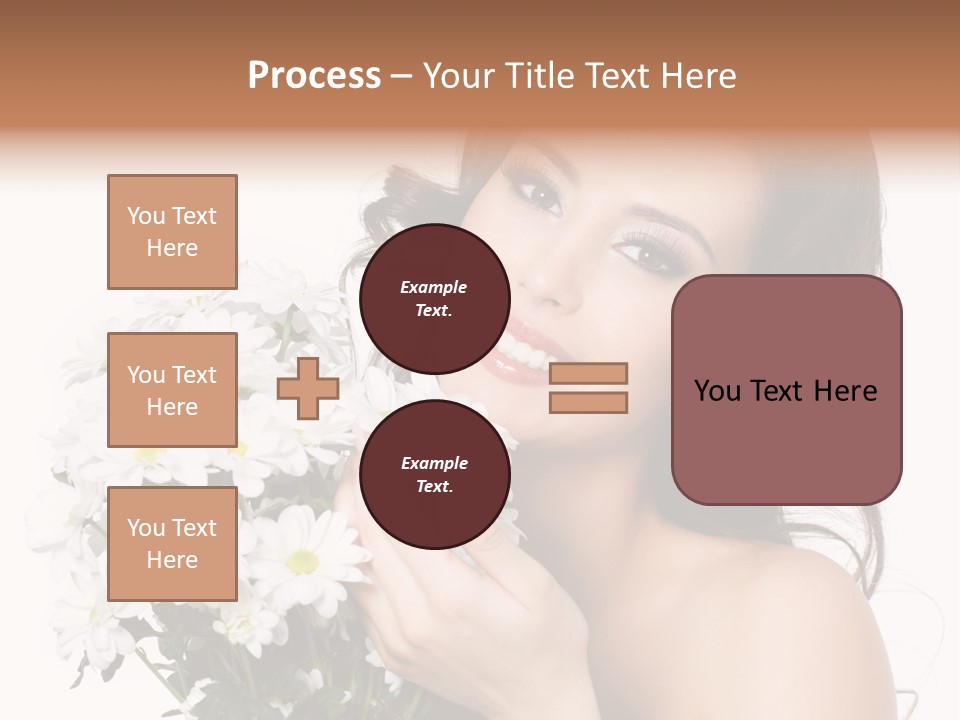 Process – Your Title Text Here

You Text Here

You Text Here

You Text Here

Example Text.

Example Text.

You Text Here